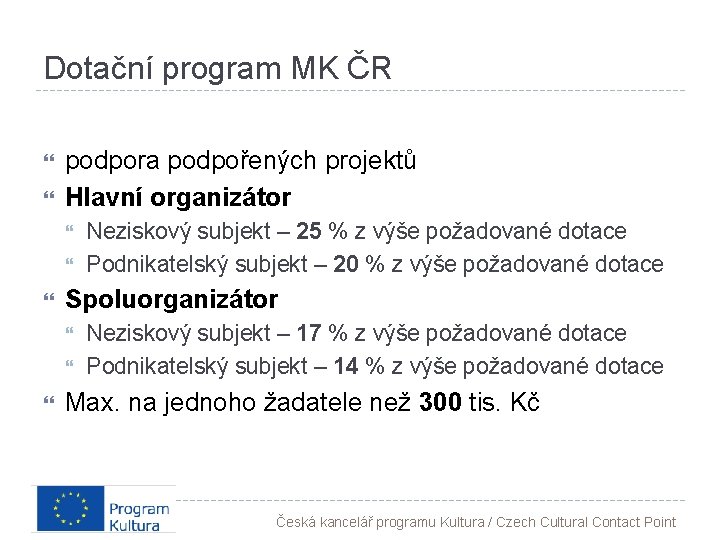 Dotační program MK ČR

podpora podpořených projektů

Hlavní organizátor

Neziskový subjekt – 25 % z výše požadované dotace

Podnikatelský subjekt – 20 % z výše požadované dotace

Spoluorganizátor

Neziskový subjekt – 17 % z výše požadované dotace

Podnikatelský subjekt – 14 % z výše požadované dotace

Max. na jednoho žadatele než 300 tis. Kč

Program Kultura

Česká kancelář programu Kultura / Czech Cultural Contact Point